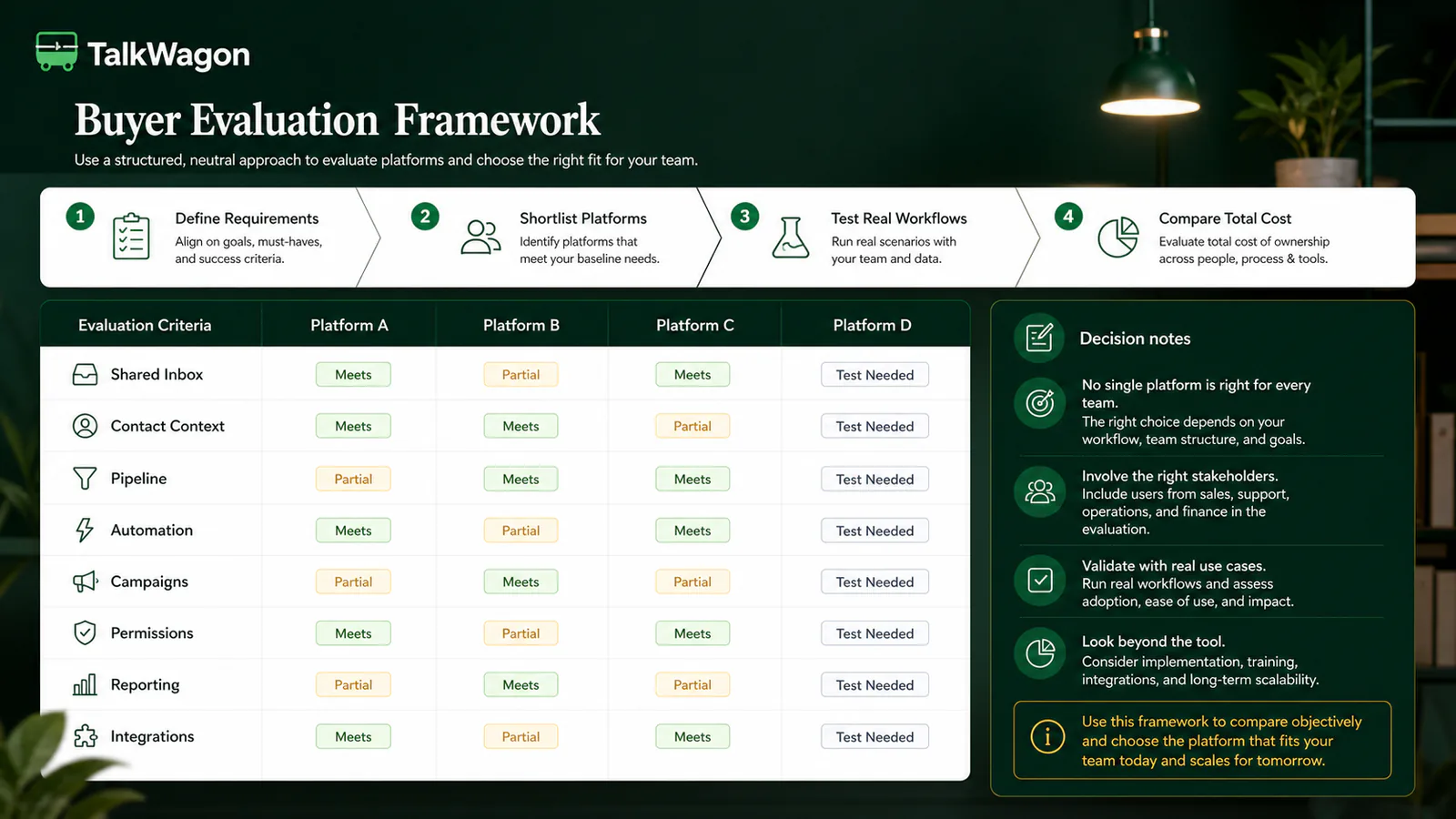 TalkWagon

Buyer Evaluation Framework

Use a structured, neutral approach to evaluate platforms and choose the right fit for your team.

1 Define Requirements
Align on goals, must-haves, and success criteria.

2 Shortlist Platforms
Identify platforms that meet your baseline needs.

3 Test Real Workflows
Run real scenarios with your team and data.

4 Compare Total Cost
Evaluate total cost of ownership across people, process & tools.

| Evaluation Criteria | Platform A | Platform B | Platform C | Platform D |
|---|---|---|---|---|
| Shared Inbox | Meets | Partial | Meets | Test Needed |
| Contact Context | Meets | Meets | Partial | Test Needed |
| Pipeline | Partial | Meets | Meets | Test Needed |
| Automation | Meets | Partial | Meets | Test Needed |
| Campaigns | Partial | Meets | Partial | Test Needed |
| Permissions | Meets | Partial | Meets | Test Needed |
| Reporting | Partial | Meets | Partial | Test Needed |
| Integrations | Meets | Partial | Meets | Test Needed |

Decision notes

No single platform is right for every team.
The right choice depends on your workflow, team structure, and goals.

Involve the right stakeholders.
Include users from sales, support, operations, and finance in the evaluation.

Validate with real use cases.
Run real workflows and assess adoption, ease of use, and impact.

Look beyond the tool.
Consider implementation, training, integrations, and long-term scalability.

Use this framework to compare objectively and choose the platform that fits your team today and scales for tomorrow.